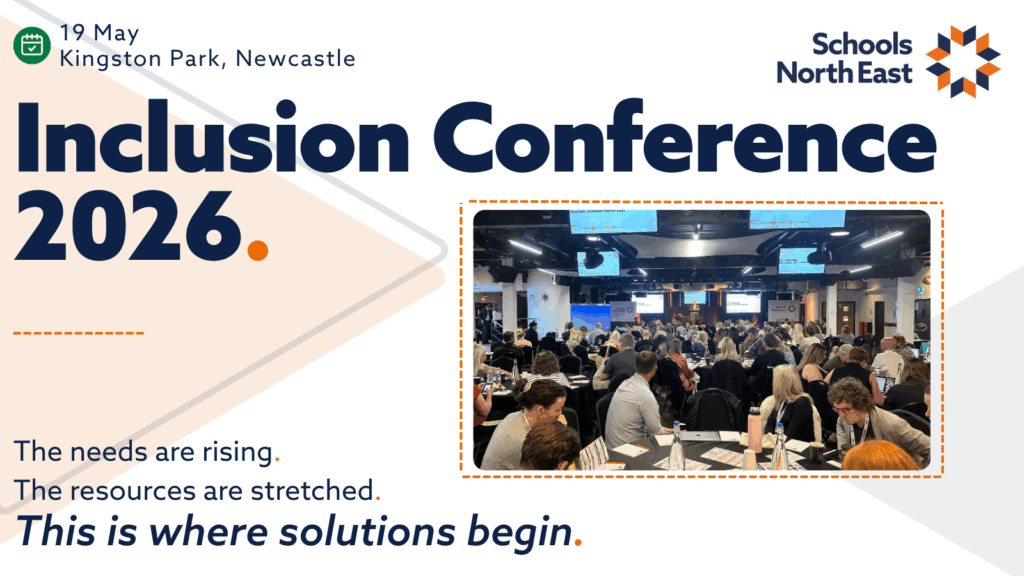 19 May
Kingston Park, Newcastle

Schools North East

Inclusion Conference 2026.

The needs are rising.
The resources are stretched.
This is where solutions begin.